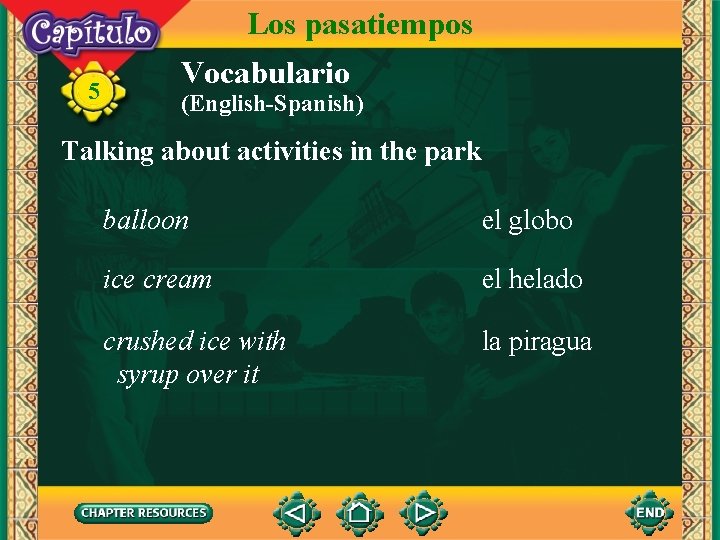 Capítulo

5

Los pasatiempos

Vocabulario
(English-Spanish)

Talking about activities in the park

| | |
|---|---|
| balloon | el globo |
| ice cream | el helado |
| crushed ice with syrup over it | la piragua |

CHAPTER RESOURCES

END